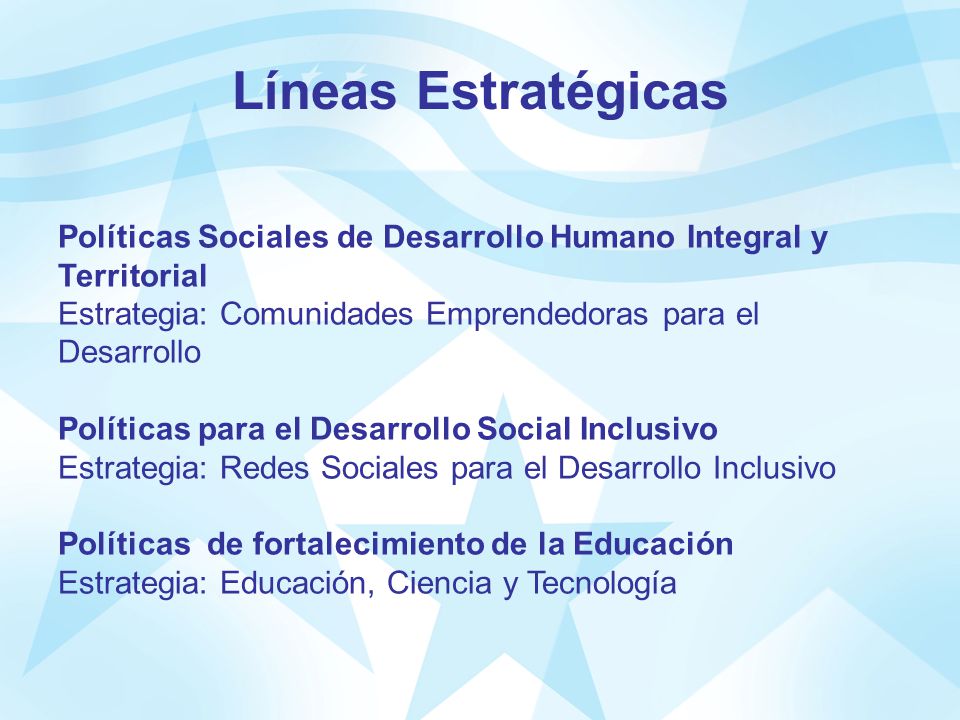 Líneas Estratégicas

Políticas Sociales de Desarrollo Humano Integral y Territorial
Estrategia: Comunidades Emprendedoras para el Desarrollo

Políticas para el Desarrollo Social Inclusivo
Estrategia: Redes Sociales para el Desarrollo Inclusivo

Políticas de fortalecimiento de la Educación
Estrategia: Educación, Ciencia y Tecnología